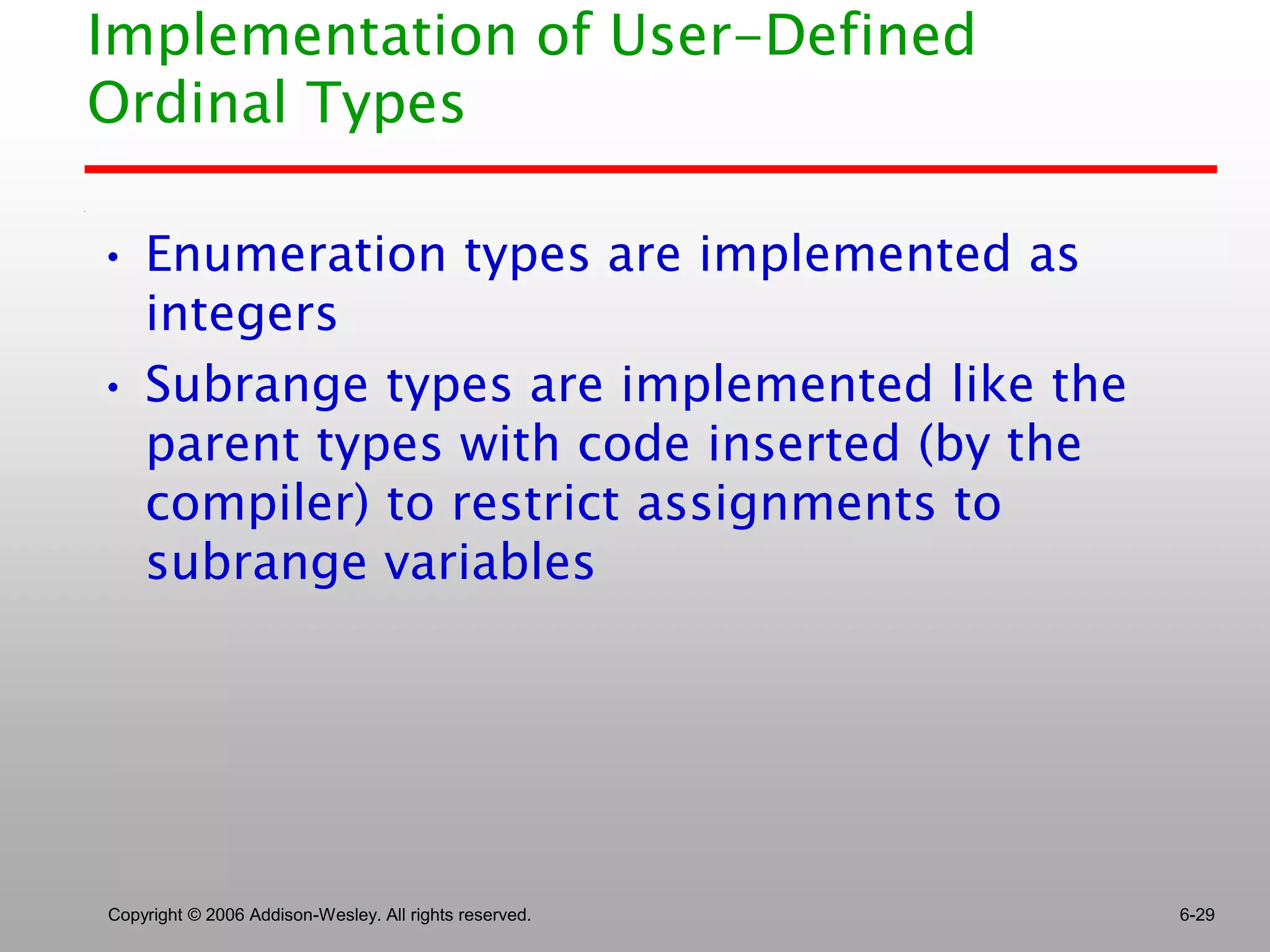 Implementation of User-Defined Ordinal Types

• Enumeration types are implemented as integers
• Subrange types are implemented like the parent types with code inserted (by the compiler) to restrict assignments to subrange variables

Copyright © 2006 Addison-Wesley. All rights reserved.

6-29